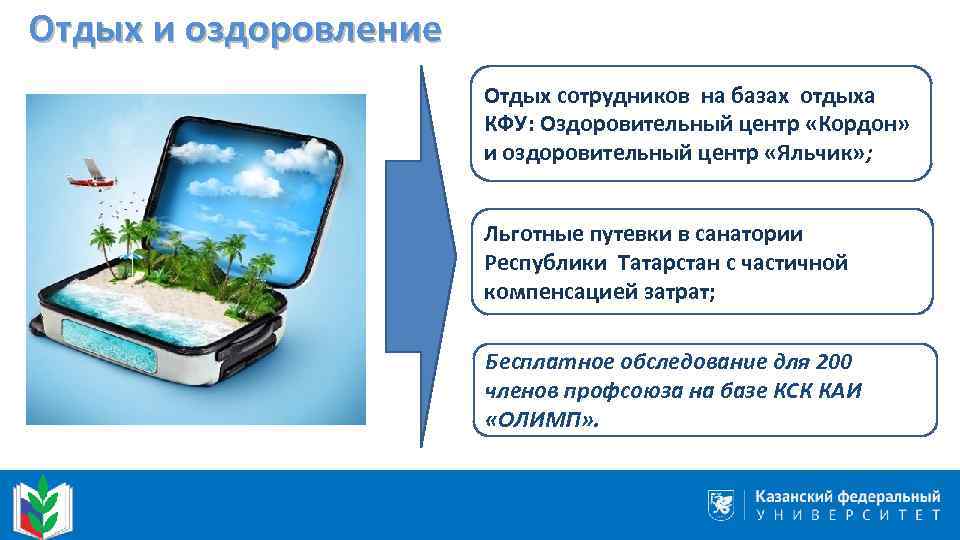 Отдых и оздоровление

Отдых сотрудников на базах отдыха КФУ: Оздоровительный центр «Кордон» и оздоровительный центр «Яльчик»;

Льготные путевки в санатории Республики Татарстан с частичной компенсацией затрат;

Бесплатное обследование для 200 членов профсоюза на базе КСК КАИ «ОЛИМП».

Казанский федеральный УНИВЕРСИТЕТ